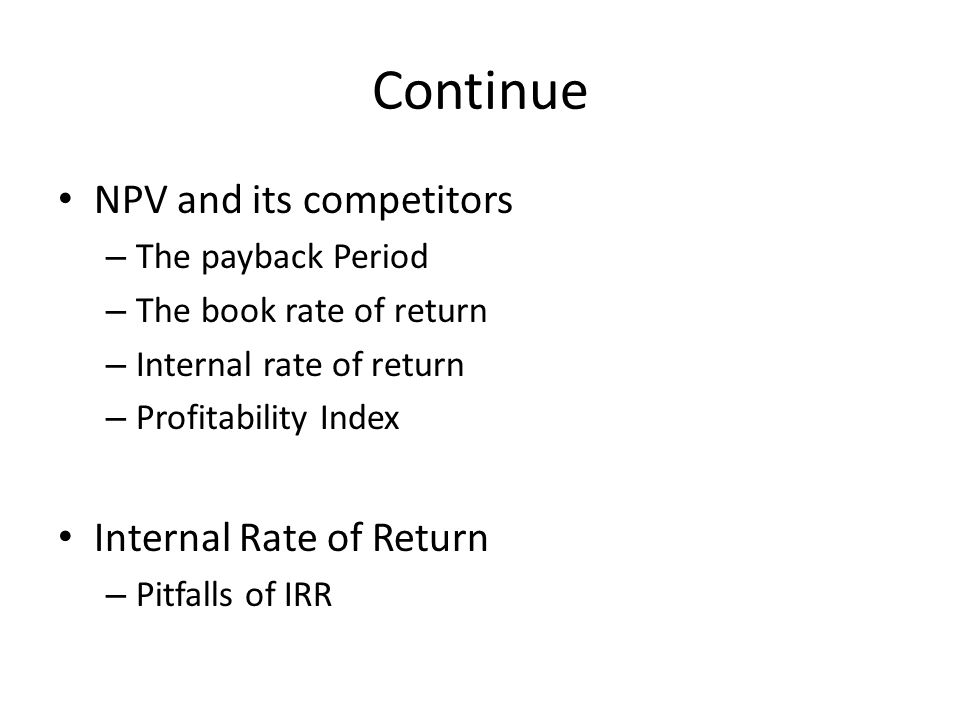 Continue

• NPV and its competitors
– The payback Period
– The book rate of return
– Internal rate of return
– Profitability Index

• Internal Rate of Return
– Pitfalls of IRR